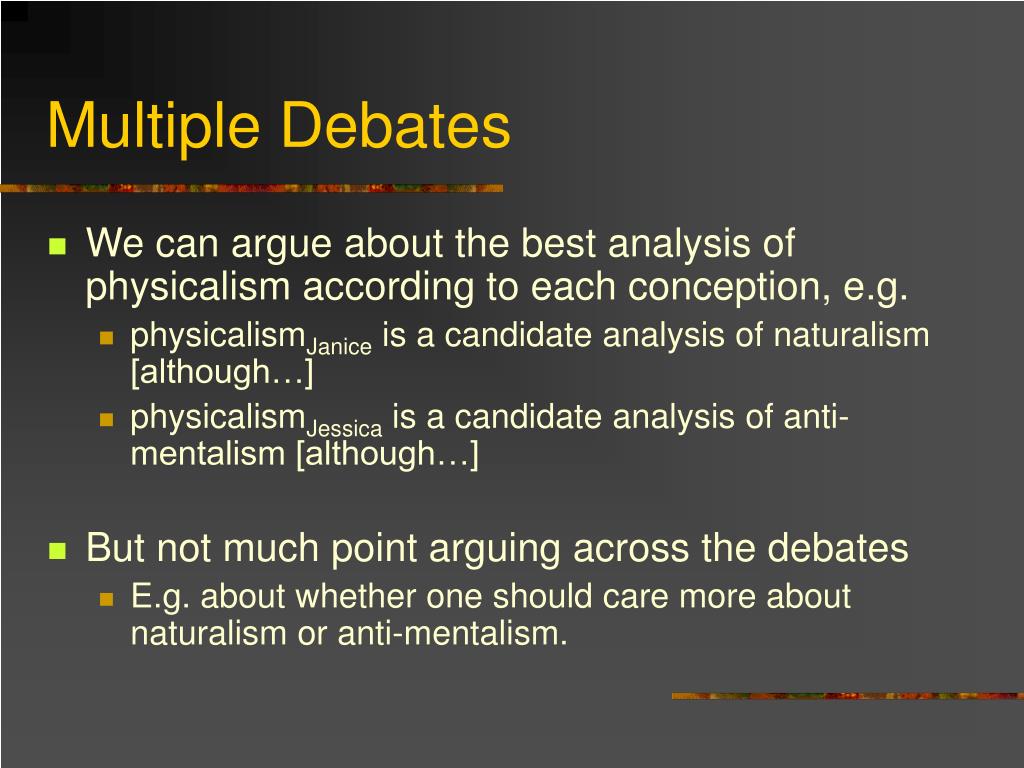 Multiple Debates

We can argue about the best analysis of physicalism according to each conception, e.g.

physicalism$_{Janice}$ is a candidate analysis of naturalism [although…]

physicalism$_{Jessica}$ is a candidate analysis of anti-mentalism [although…]

But not much point arguing across the debates

E.g. about whether one should care more about naturalism or anti-mentalism.